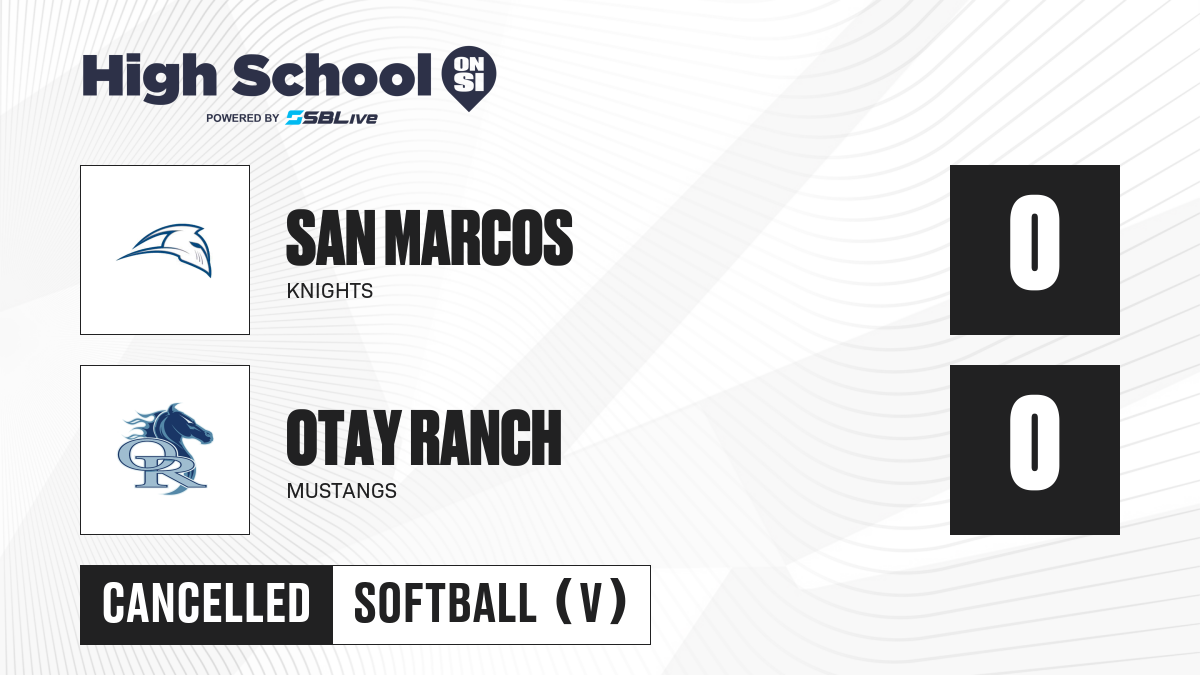 High School ON SI
POWERED BY SBLive

SAN MARCOS
KNIGHTS
0

OR

OTAY RANCH
MUSTANGS
0

CANCELLED
SOFTBALL (V)